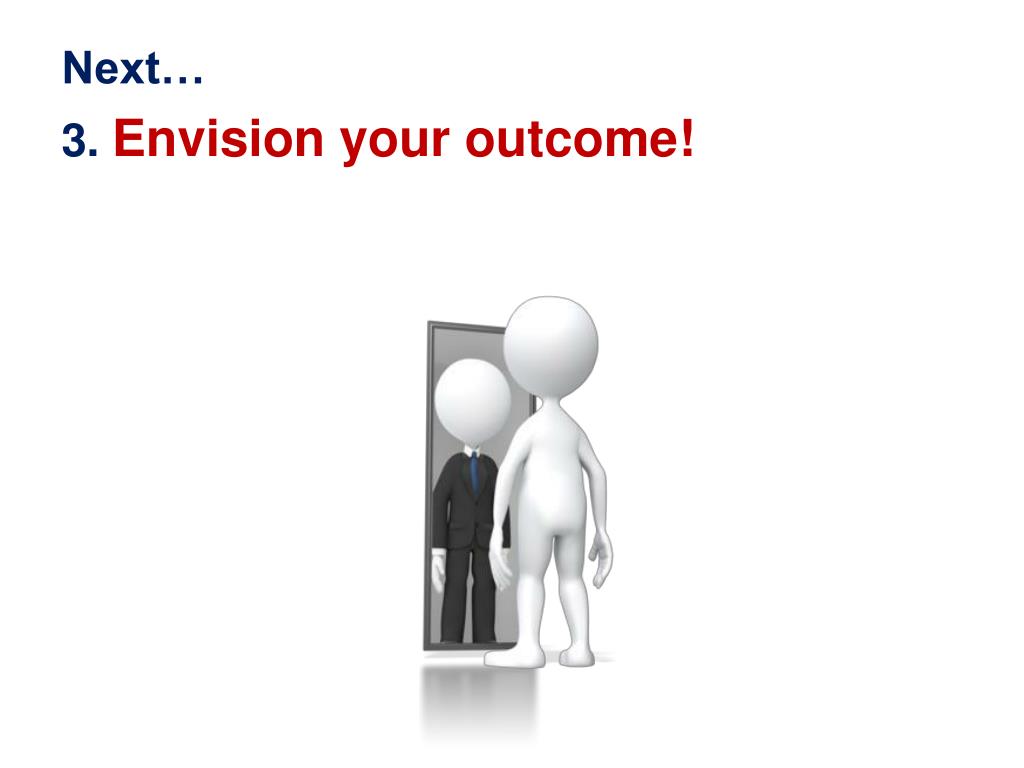 Next…

3. Envision your outcome!